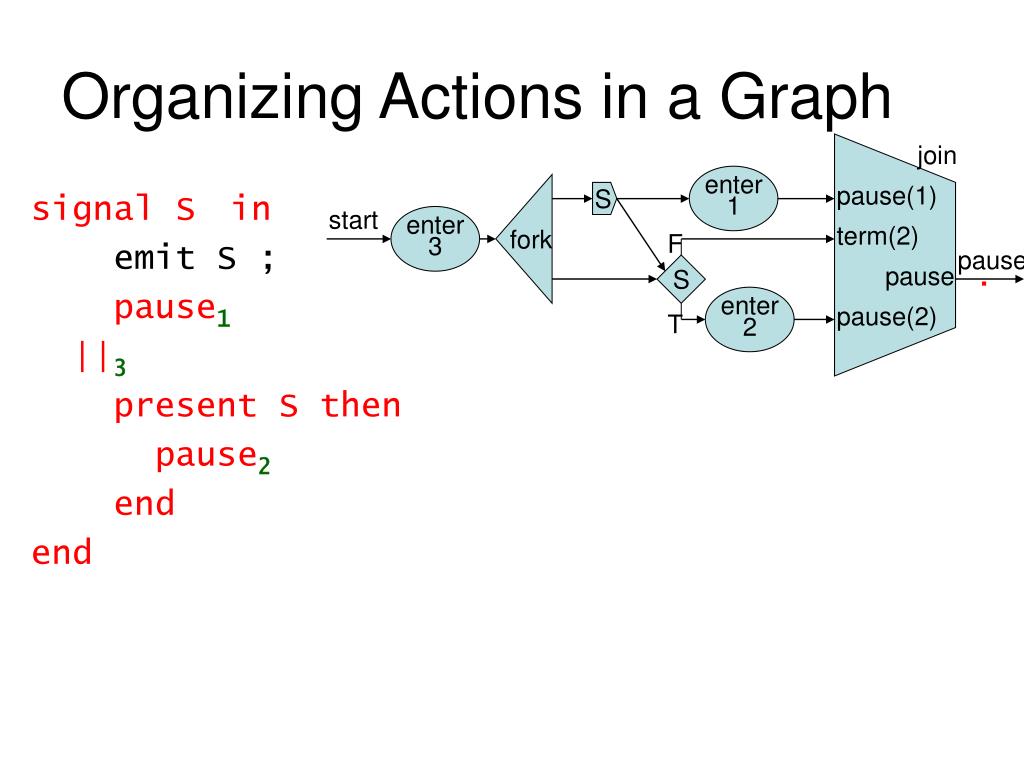 Organizing Actions in a Graph

signal S in
emit S ;
pause$_1$
||$_3$
present S then
pause$_2$
end
end

start
enter 3
fork
S
enter 1
F
S
T
enter 2
join
pause(1)
term(2)
pause
pause(2)
pause